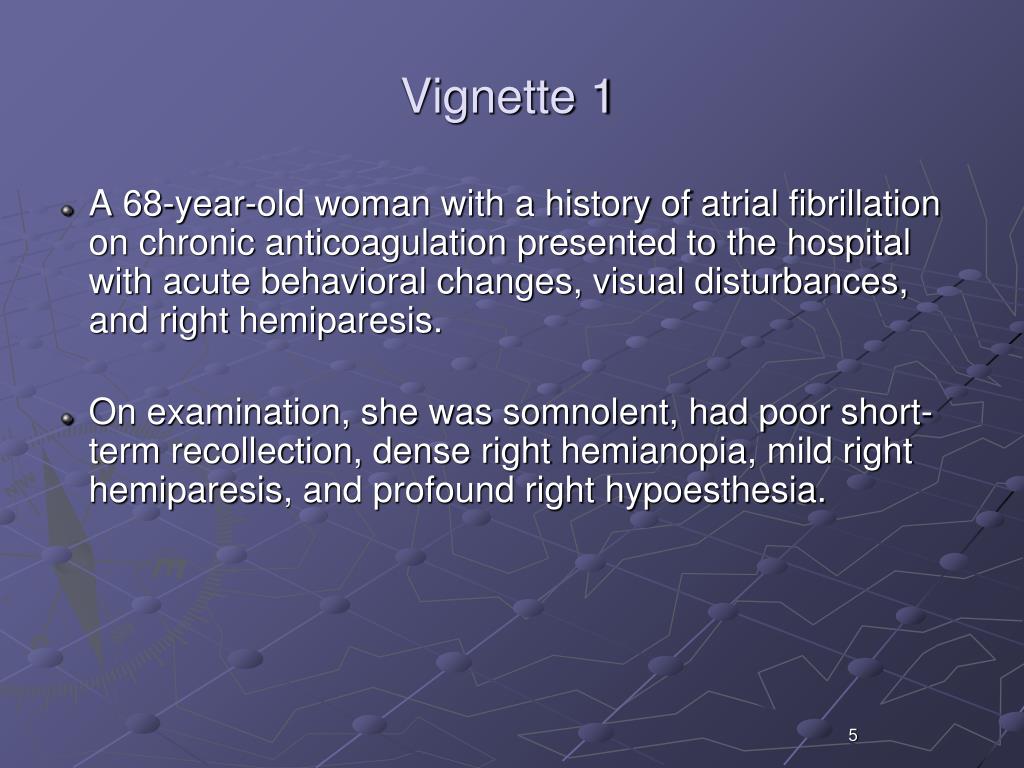 Vignette 1

A 68-year-old woman with a history of atrial fibrillation on chronic anticoagulation presented to the hospital with acute behavioral changes, visual disturbances, and right hemiparesis.

On examination, she was somnolent, had poor short-term recollection, dense right hemianopia, mild right hemiparesis, and profound right hypoesthesia.

5